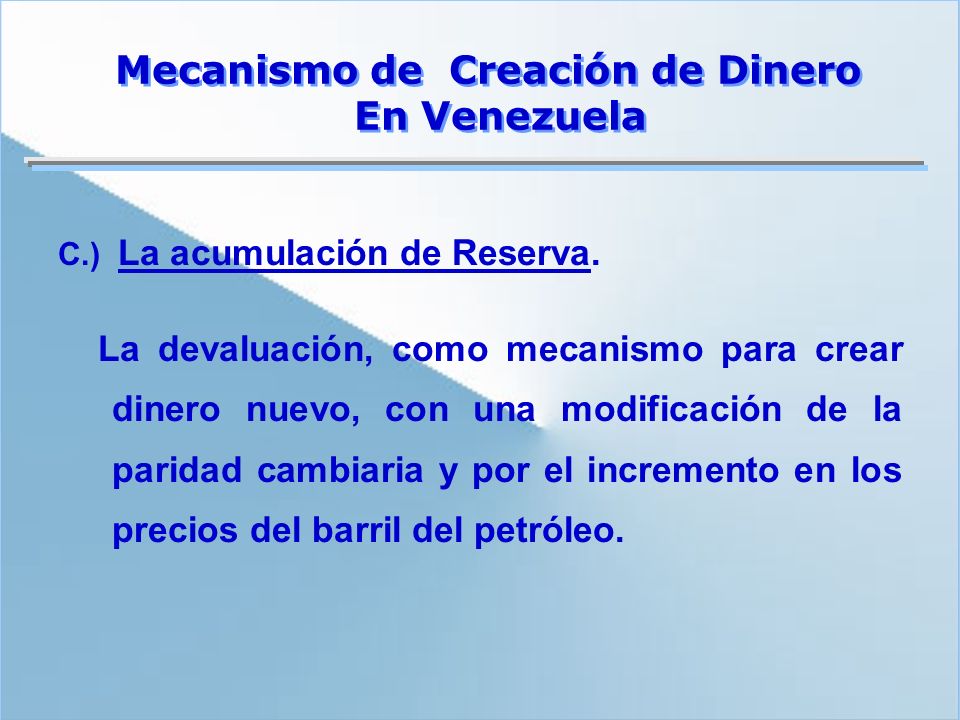 Mecanismo de Creación de Dinero En Venezuela

C.) La acumulación de Reserva.

La devaluación, como mecanismo para crear dinero nuevo, con una modificación de la paridad cambiaria y por el incremento en los precios del barril del petróleo.